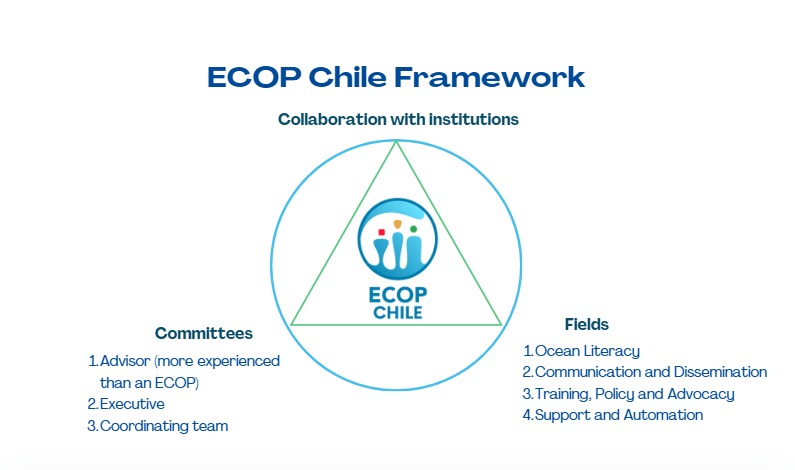 ECOP Chile Framework

Collaboration with institutions

ECOP
CHILE

Committees
1. Advisor (more experienced than an ECOP)
2. Executive
3. Coordinating team

Fields
1. Ocean Literacy
2. Communication and Dissemination
3. Training, Policy and Advocacy
4. Support and Automation